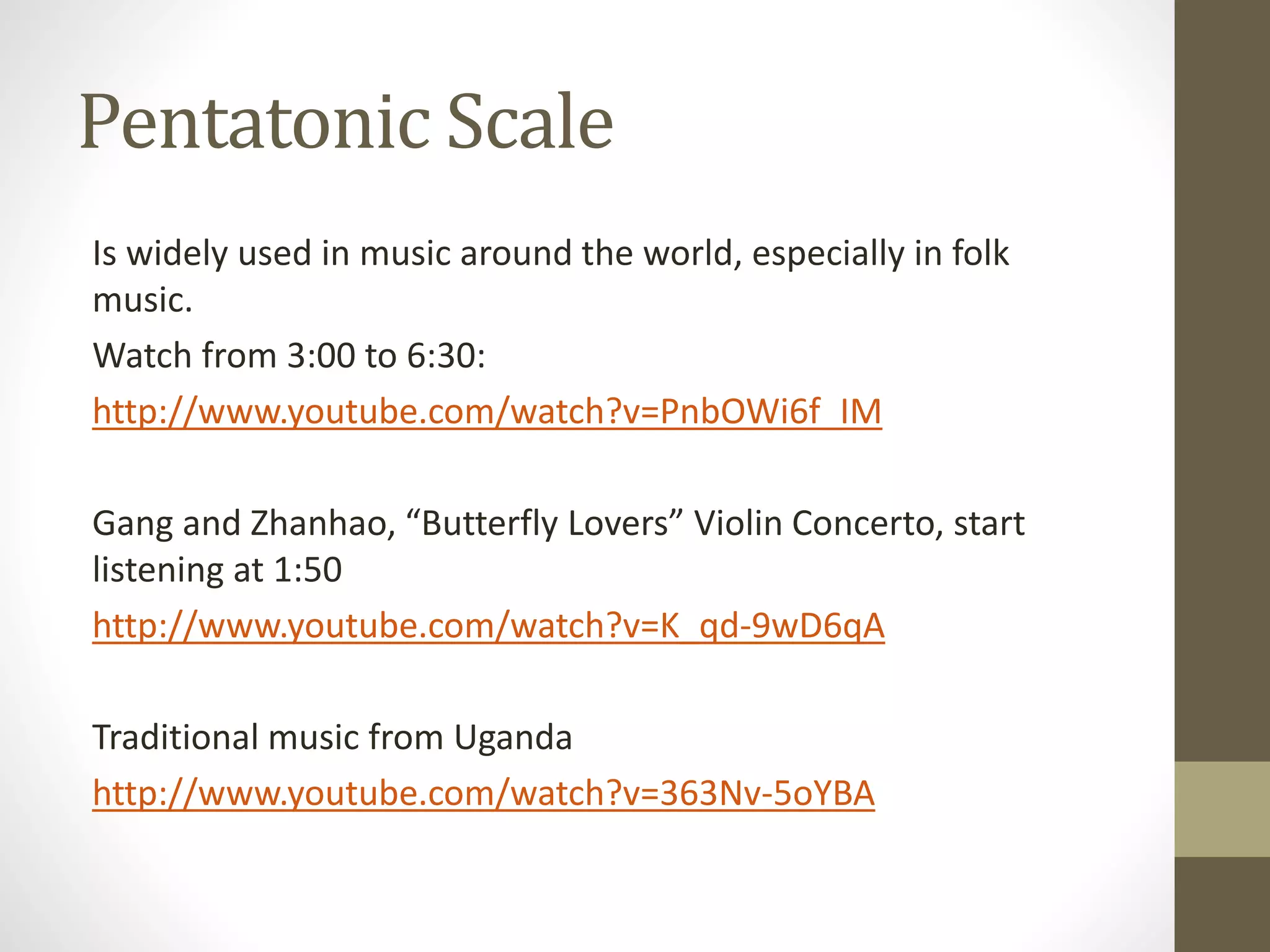 Pentatonic Scale

Is widely used in music around the world, especially in folk music.

Watch from 3:00 to 6:30:

http://www.youtube.com/watch?v=PnbOWi6f_IM

Gang and Zhanhao, “Butterfly Lovers” Violin Concerto, start listening at 1:50

http://www.youtube.com/watch?v=K_qd-9wD6qA

Traditional music from Uganda

http://www.youtube.com/watch?v=363Nv-5oYBA